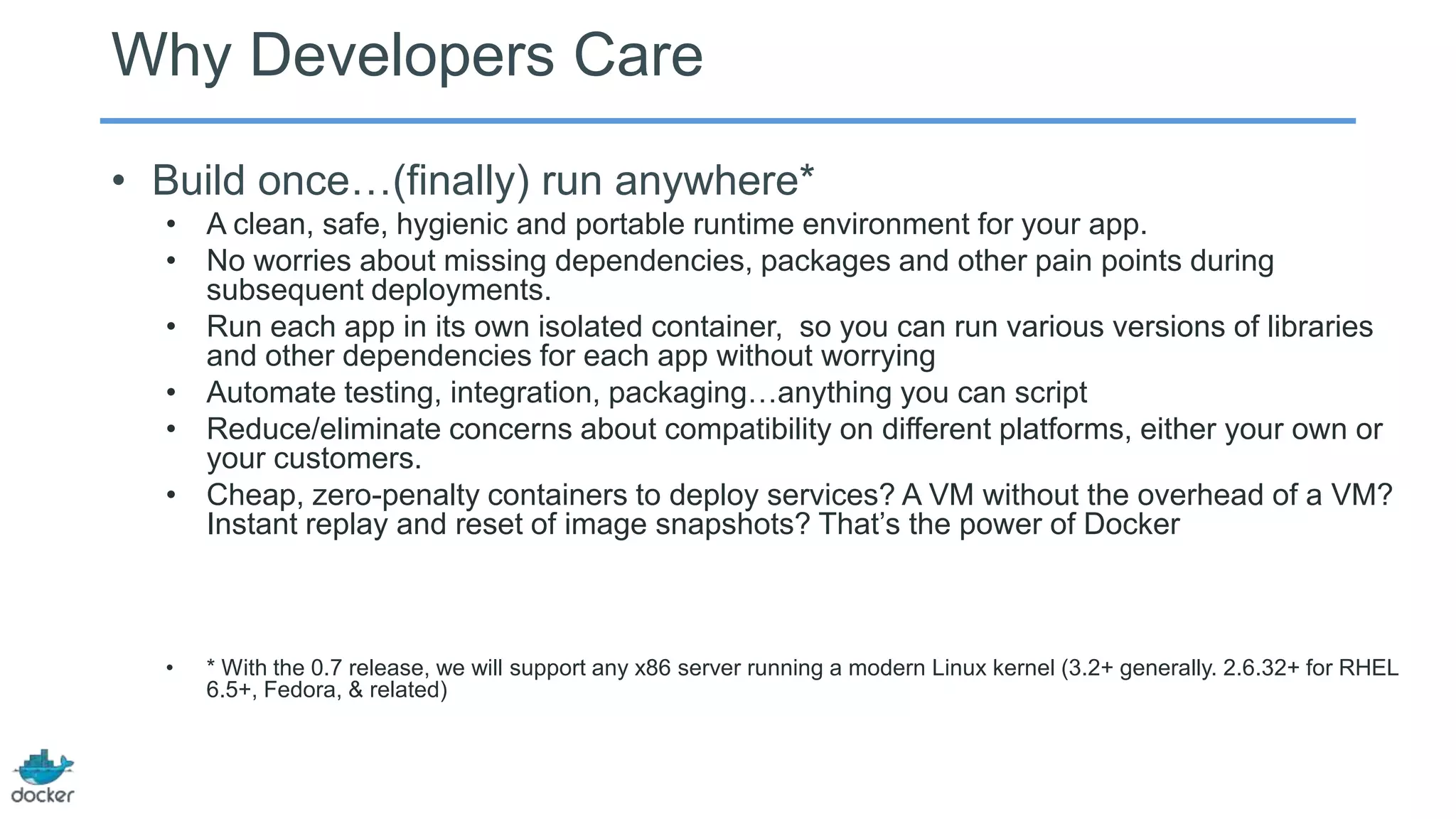 Why Developers Care

• Build once…(finally) run anywhere*
  • A clean, safe, hygienic and portable runtime environment for your app.
  • No worries about missing dependencies, packages and other pain points during subsequent deployments.
  • Run each app in its own isolated container,  so you can run various versions of libraries and other dependencies for each app without worrying
  • Automate testing, integration, packaging…anything you can script
  • Reduce/eliminate concerns about compatibility on different platforms, either your own or your customers.
  • Cheap, zero-penalty containers to deploy services? A VM without the overhead of a VM? Instant replay and reset of image snapshots? That's the power of Docker

  • * With the 0.7 release, we will support any x86 server running a modern Linux kernel (3.2+ generally. 2.6.32+ for RHEL 6.5+, Fedora, & related)

docker